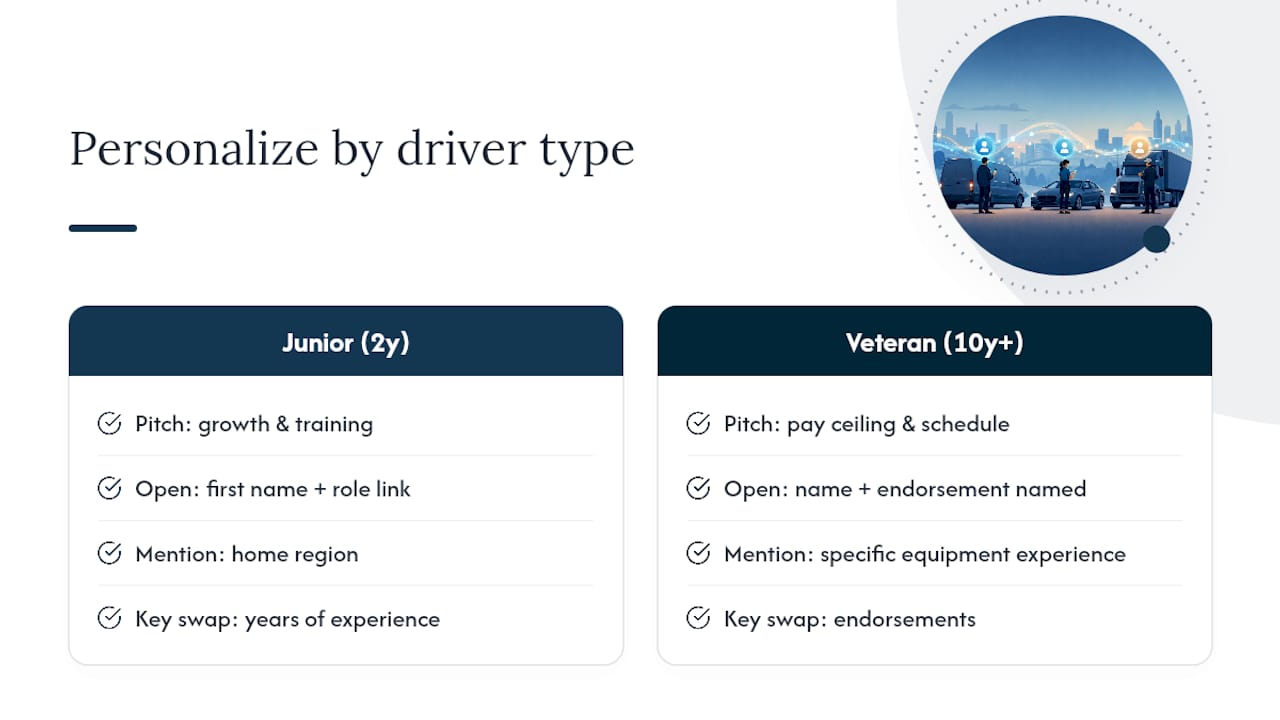 Personalize by driver type

Junior (2y)

Pitch: growth & training

Open: first name + role link

Mention: home region

Key swap: years of experience

Veteran (10y+)

Pitch: pay ceiling & schedule

Open: name + endorsement named

Mention: specific equipment experience

Key swap: endorsements